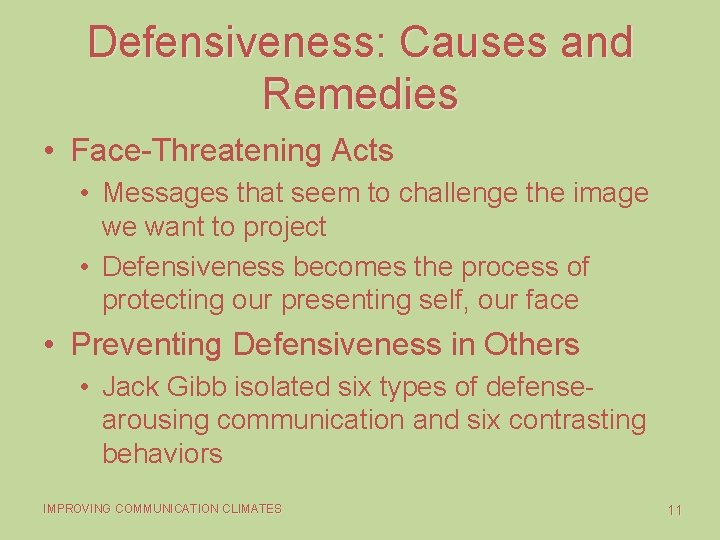 Defensiveness: Causes and Remedies

• Face-Threatening Acts

• Messages that seem to challenge the image we want to project

• Defensiveness becomes the process of protecting our presenting self, our face

• Preventing Defensiveness in Others

• Jack Gibb isolated six types of defense-arousing communication and six contrasting behaviors

IMPROVING COMMUNICATION CLIMATES

11